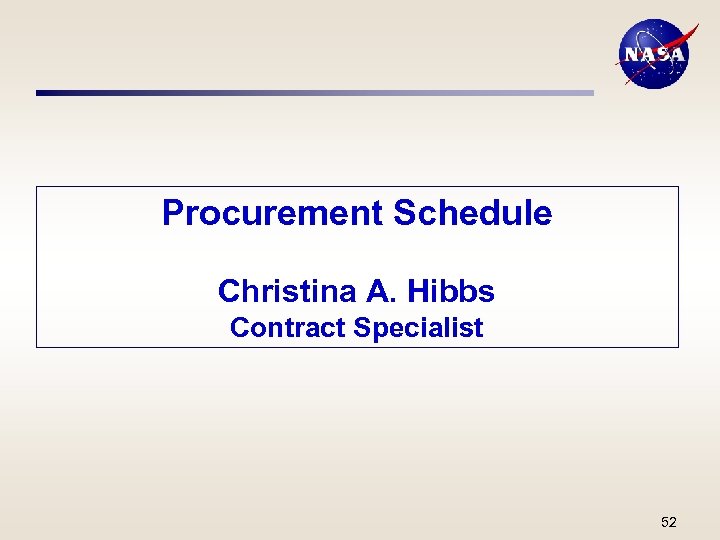 NASA

Procurement Schedule

Christina A. Hibbs
Contract Specialist

52